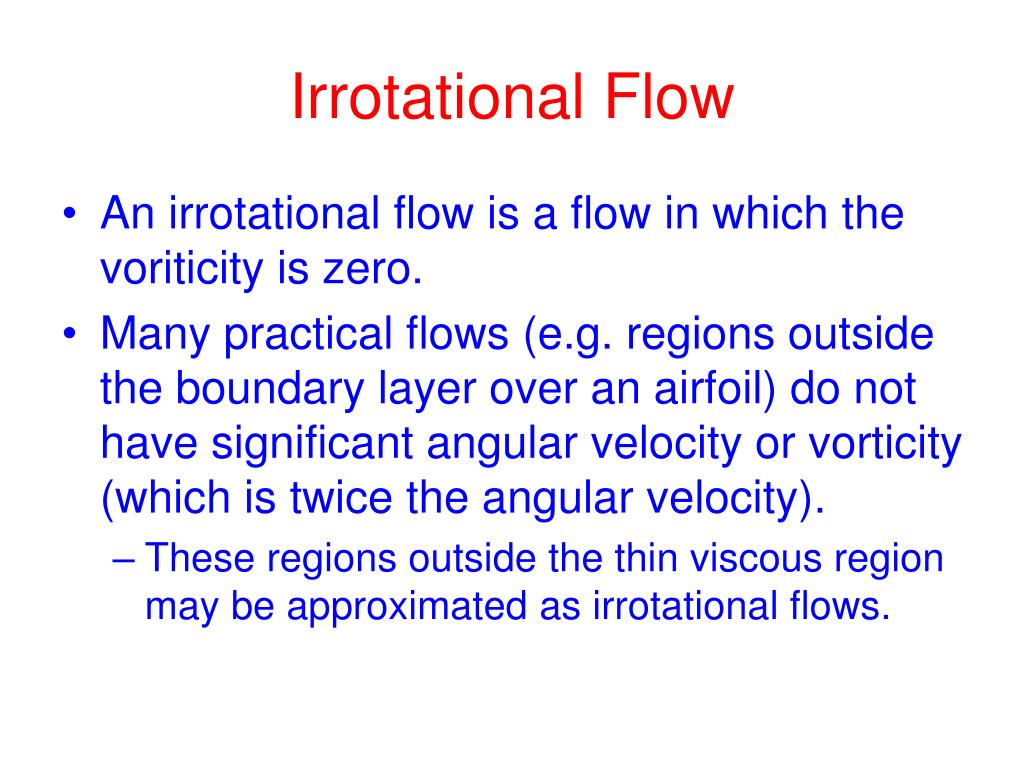 Irrotational Flow

• An irrotational flow is a flow in which the voriticity is zero.

• Many practical flows (e.g. regions outside the boundary layer over an airfoil) do not have significant angular velocity or vorticity (which is twice the angular velocity).

– These regions outside the thin viscous region may be approximated as irrotational flows.